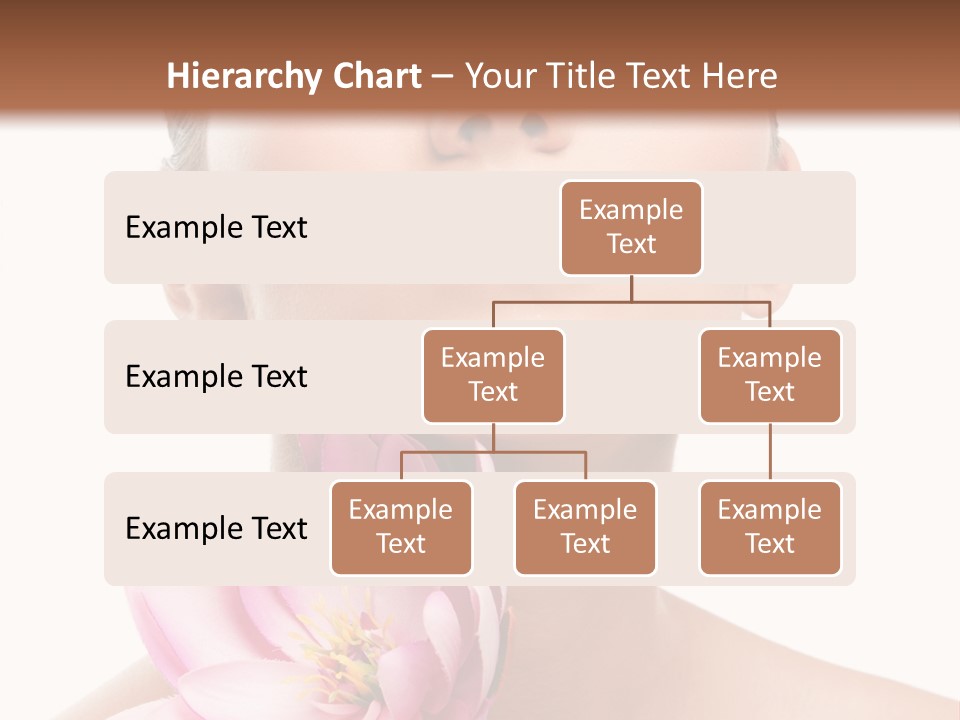 Hierarchy Chart – Your Title Text Here

Example Text

Example Text

Example Text

Example Text

Example Text

Example Text

Example Text

Example Text

Example Text